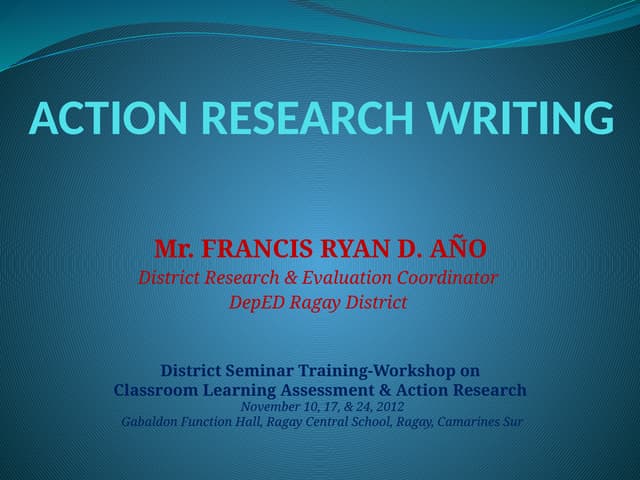 ACTION RESEARCH WRITING

Mr. FRANCIS RYAN D. AÑO
District Research & Evaluation Coordinator
DepED Ragay District

District Seminar Training-Workshop on
Classroom Learning Assessment & Action Research
November 10, 17, & 24, 2012
Gabaldon Function Hall, Ragay Central School, Ragay, Camarines Sur